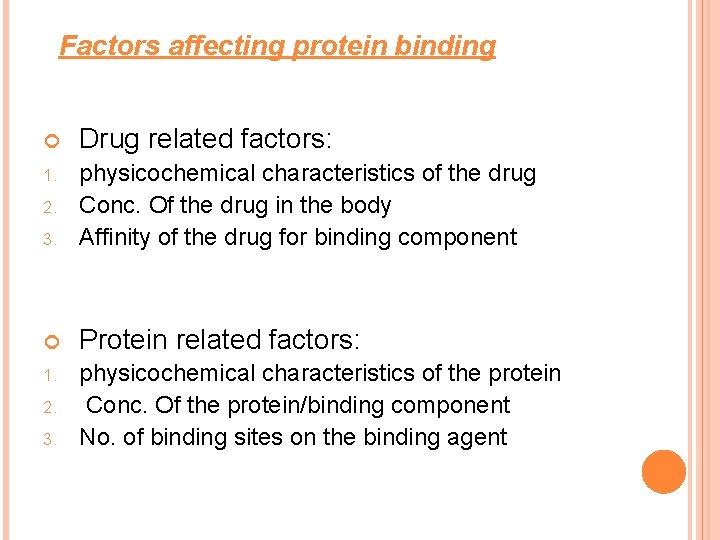 Factors affecting protein binding

Drug related factors:
1. physicochemical characteristics of the drug
2. Conc. Of the drug in the body
3. Affinity of the drug for binding component

Protein related factors:
1. physicochemical characteristics of the protein
2. Conc. Of the protein/binding component
3. No. of binding sites on the binding agent